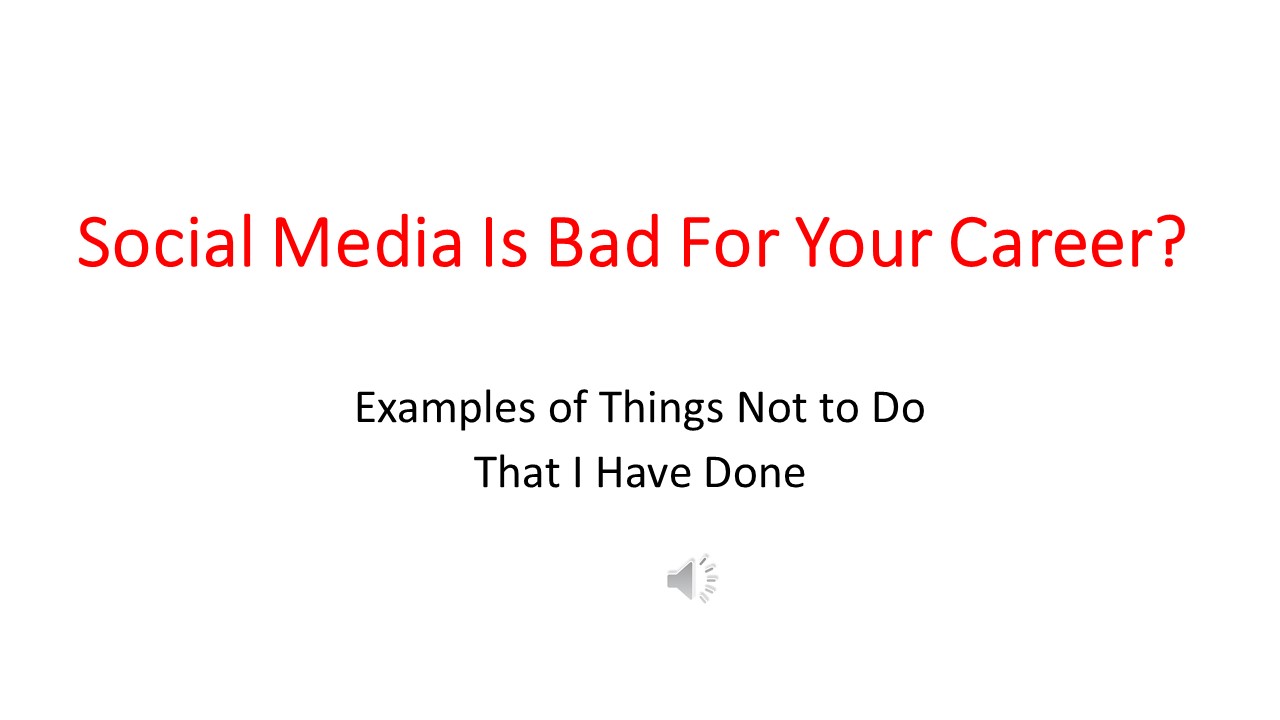 Social Media Is Bad For Your Career?

Examples of Things Not to Do
That I Have Done